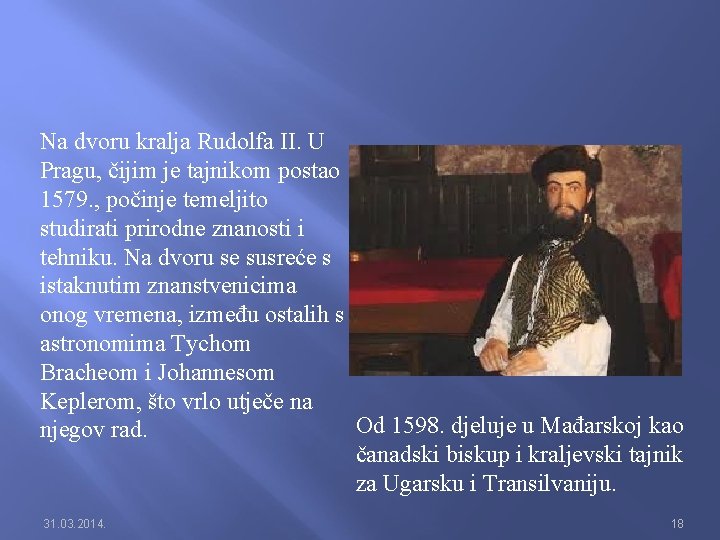 Na dvoru kralja Rudolfa II. U Pragu, čijim je tajnikom postao 1579., počinje temeljito studirati prirodne znanosti i tehniku. Na dvoru se susreće s istaknutim znanstvenicima onog vremena, između ostalih s astronomima Tychom Bracheom i Johannesom Keplerom, što vrlo utječe na njegov rad.

Od 1598. djeluje u Mađarskoj kao čanadski biskup i kraljevski tajnik za Ugarsku i Transilvaniju.

31.03.2014.

18